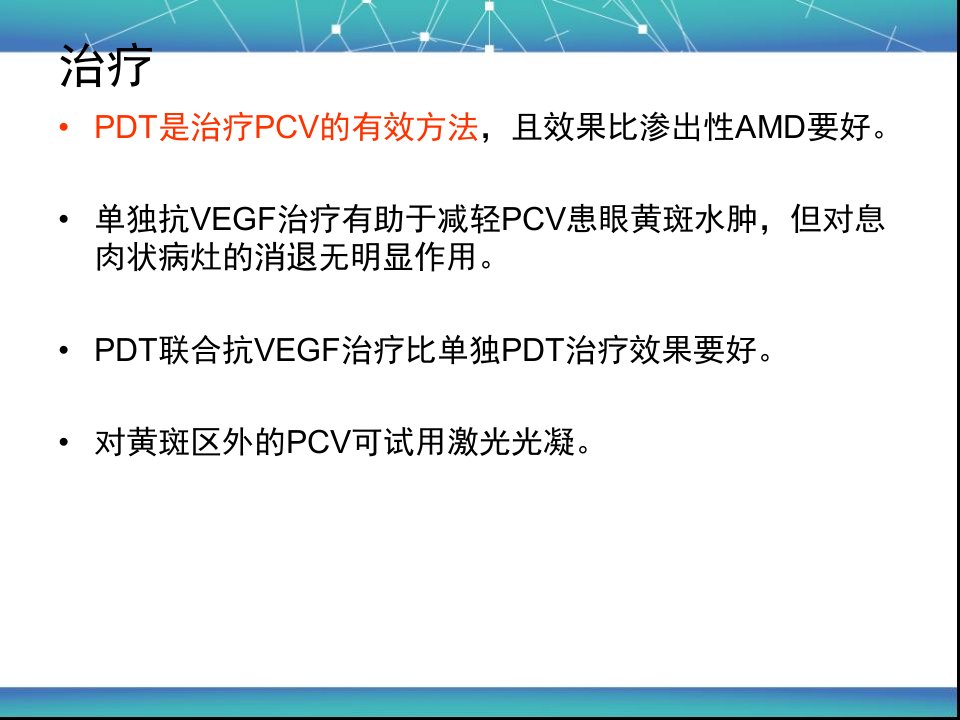 治疗

• PDT是治疗PCV的有效方法，且效果比渗出性AMD要好。

• 单独抗VEGF治疗有助于减轻PCV患眼黄斑水肿，但对息肉状病灶的消退无明显作用。

• PDT联合抗VEGF治疗比单独PDT治疗效果要好。

• 对黄斑区外的PCV可试用激光光凝。